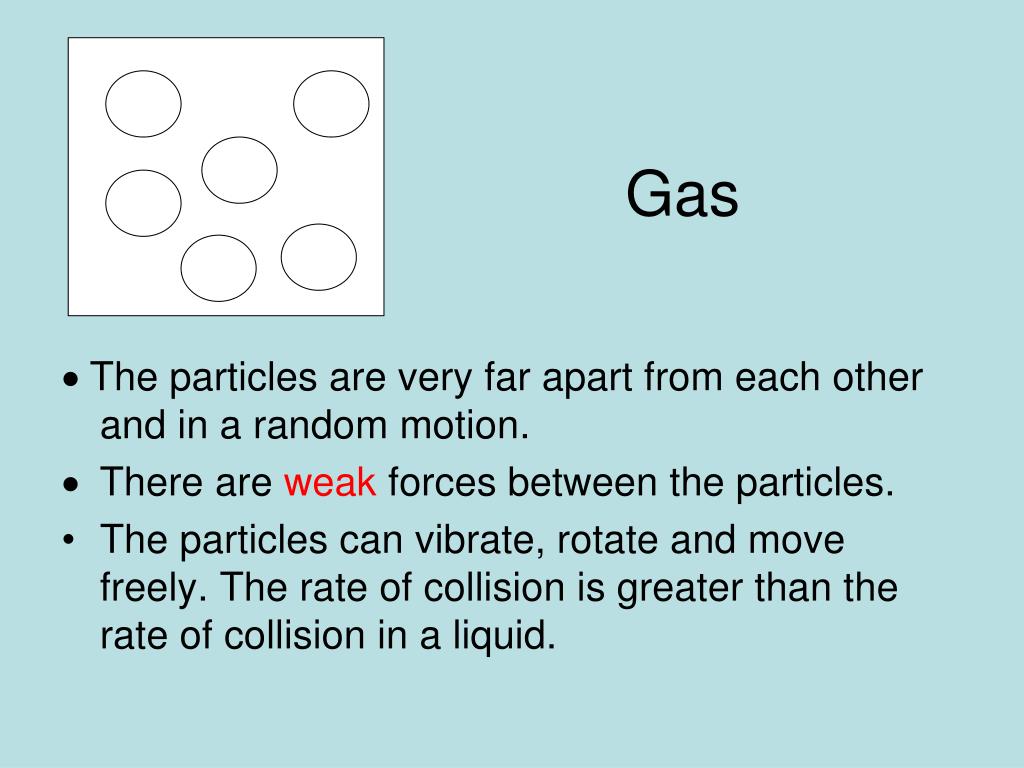 Gas

• The particles are very far apart from each other and in a random motion.

• There are weak forces between the particles.

• The particles can vibrate, rotate and move freely. The rate of collision is greater than the rate of collision in a liquid.